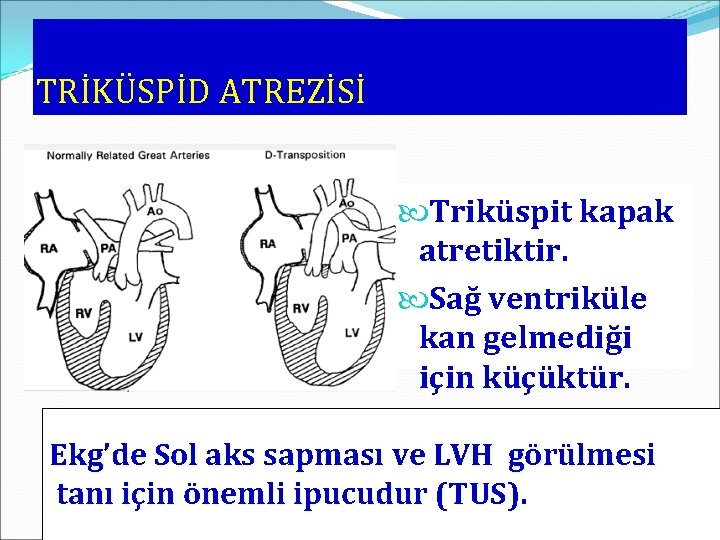 TRİKÜSPİD ATREZİSİ

Normally Related Great Arteries

Ao
RA
PA
RV
LV

D-Transposition

Ao
RA
PA
RV
LV

Triküspit kapak atretiktir.

Sağ ventriküle kan gelmediği için küçüktür.

Ekg'de Sol aks sapması ve LVH görülmesi tanı için önemli ipucudur (TUS).